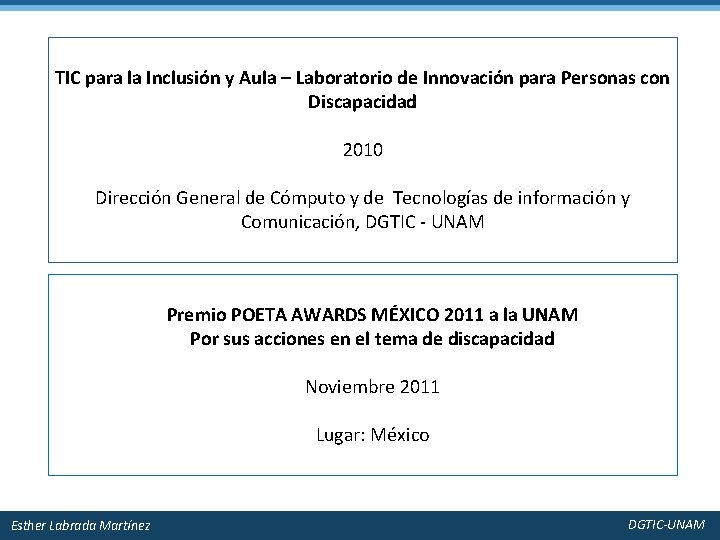 TIC para la Inclusión y Aula – Laboratorio de Innovación para Personas con Discapacidad

2010

Dirección General de Cómputo y de Tecnologías de información y Comunicación, DGTIC - UNAM

Premio POETA AWARDS MÉXICO 2011 a la UNAM
Por sus acciones en el tema de discapacidad

Noviembre 2011

Lugar: México

Esther Labrada Martínez

DGTIC-UNAM